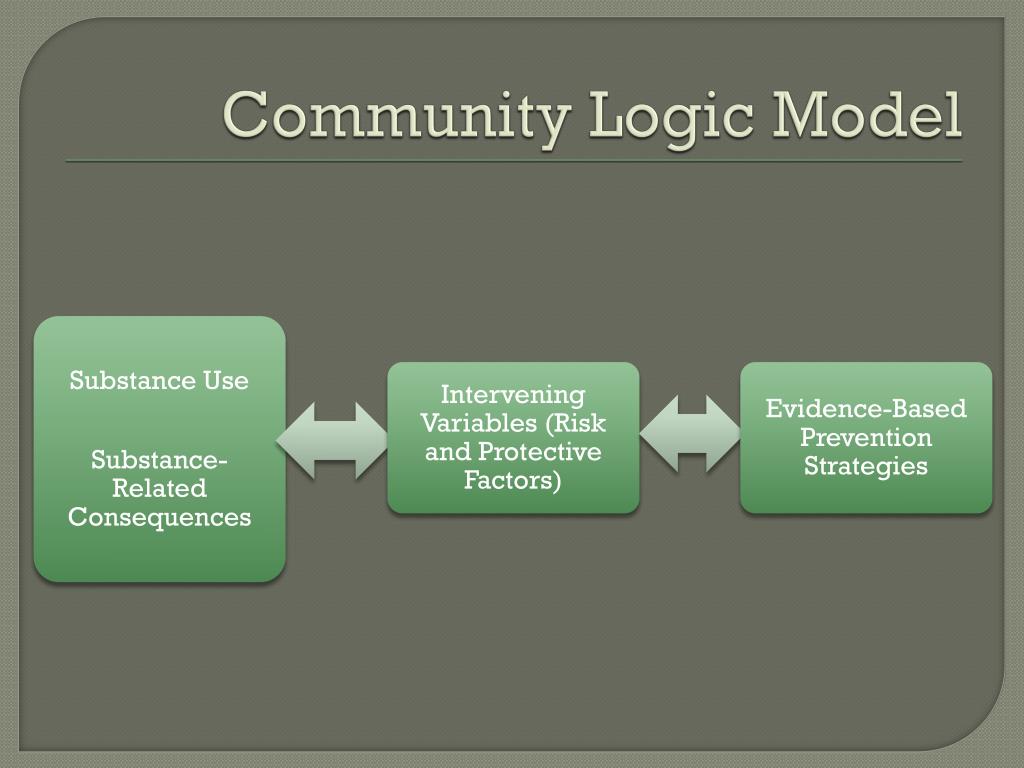 Community Logic Model

Substance Use

Substance-Related Consequences

Intervening Variables (Risk and Protective Factors)

Evidence-Based Prevention Strategies